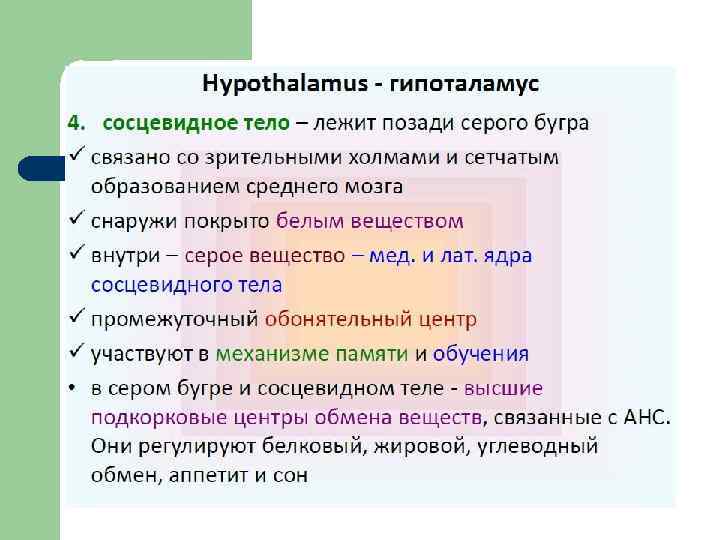 Hypothalamus - гипоталамус

4. сосцевидное тело – лежит позади серого бугра

✓ связано со зрительными холмами и сетчатым образованием среднего мозга

✓ снаружи покрыто белым веществом

✓ внутри – серое вещество – мед. и лат. ядра сосцевидного тела

✓ промежуточный обонятельный центр

✓ участвуют в механизме памяти и обучения

• в сером бугре и сосцевидном теле - высшие подкорковые центры обмена веществ, связанные с АНС. Они регулируют белковый, жировой, углеводный обмен, аппетит и сон